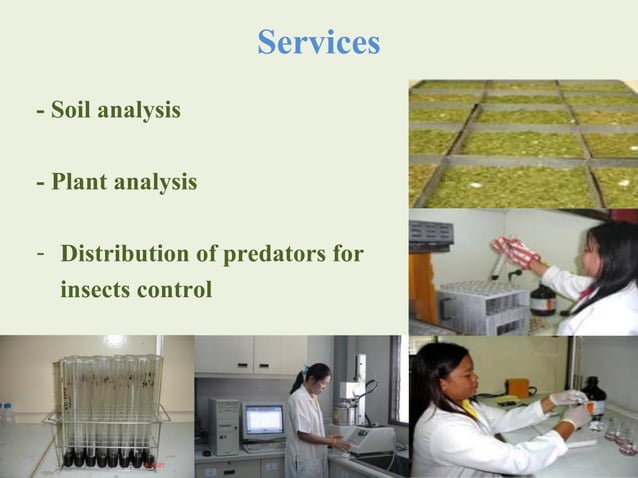 Services

- Soil analysis

- Plant analysis

- Distribution of predators for insects control